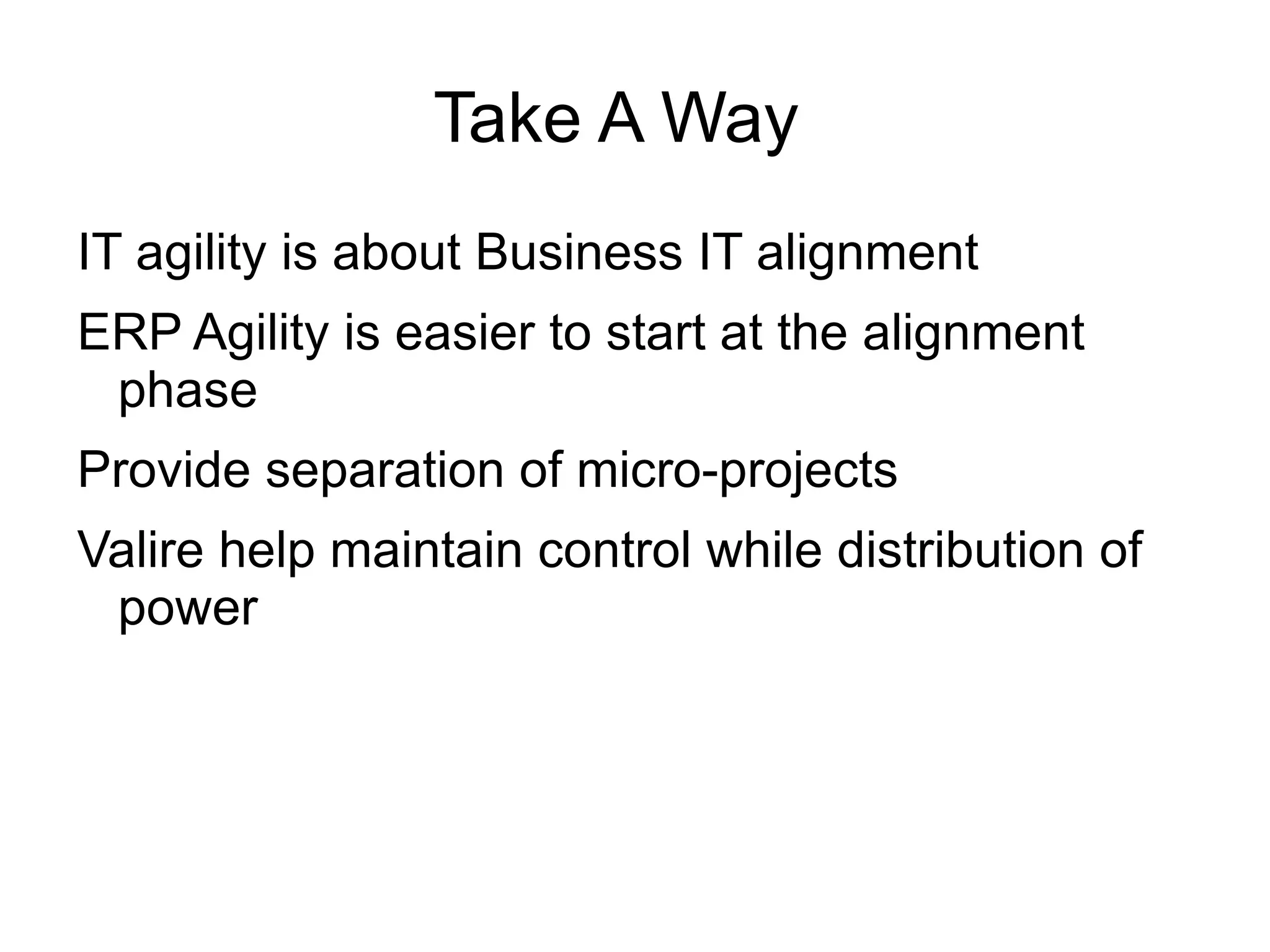 Take A Way

IT agility is about Business IT alignment

ERP Agility is easier to start at the alignment phase

Provide separation of micro-projects

Valire help maintain control while distribution of power